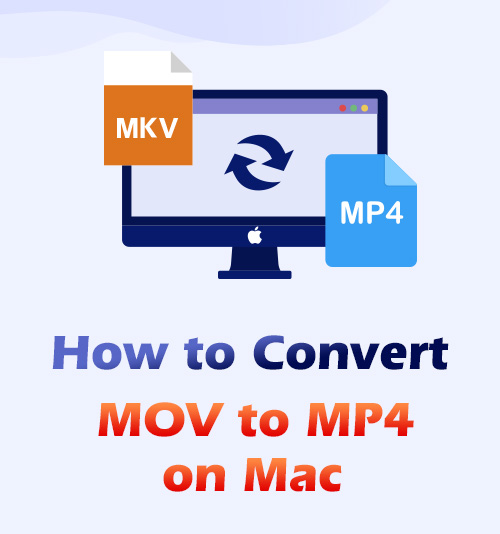 MKV

MP4

How to Convert
MOV to MP4
on Mac